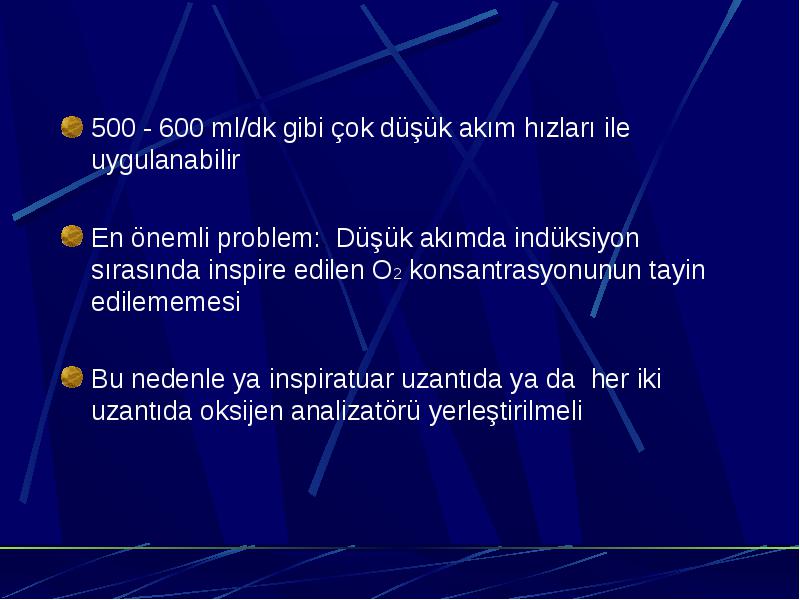 500 - 600 ml/dk gibi çok düşük akım hızları ile uygulanabilir

En önemli problem: Düşük akımda indüksiyon sırasında inspire edilen $O_2$ konsantrasyonunun tayin edilememesi

Bu nedenle ya inspiratuar uzantıda ya da her iki uzantıda oksijen analizatörü yerleştirilmeli